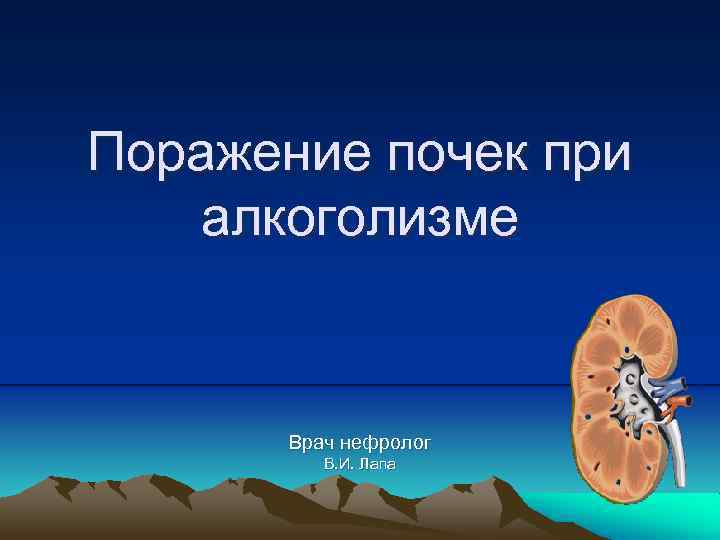 Поражение почек при алкоголизме

Врач нефролог
В.И. Лапа